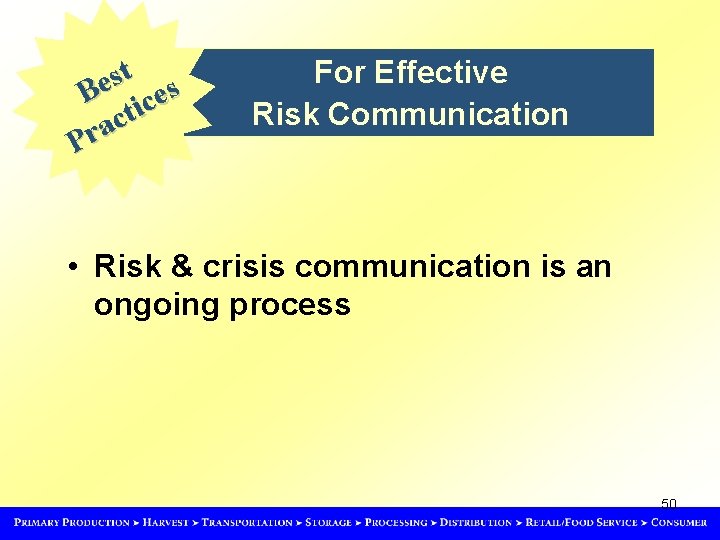 Best Practices

For Effective
Risk Communication

• Risk & crisis communication is an ongoing process

50

PRIMARY PRODUCTION ➤ HARVEST ➤ TRANSPORTATION ➤ STORAGE ➤ PROCESSING ➤ DISTRIBUTION ➤ RETAIL/FOOD SERVICE ➤ CONSUMER